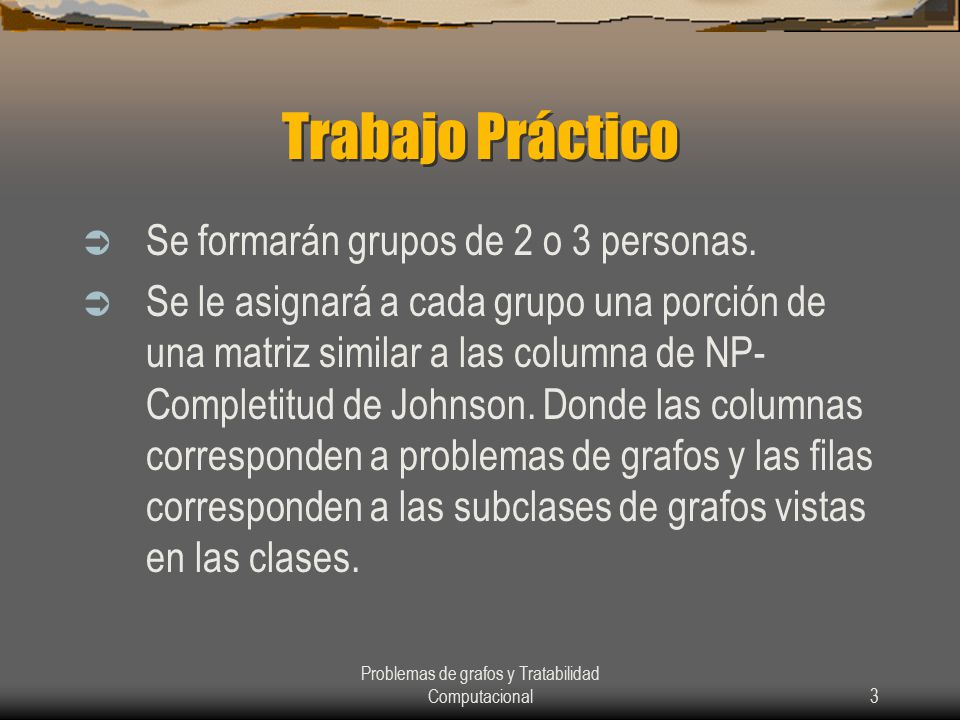 Trabajo Práctico

Se formarán grupos de 2 o 3 personas.

Se le asignará a cada grupo una porción de una matriz similar a las columna de NP-Completitud de Johnson. Donde las columnas corresponden a problemas de grafos y las filas corresponden a las subclases de grafos vistas en las clases.

Problemas de grafos y Tratabilidad Computacional

3